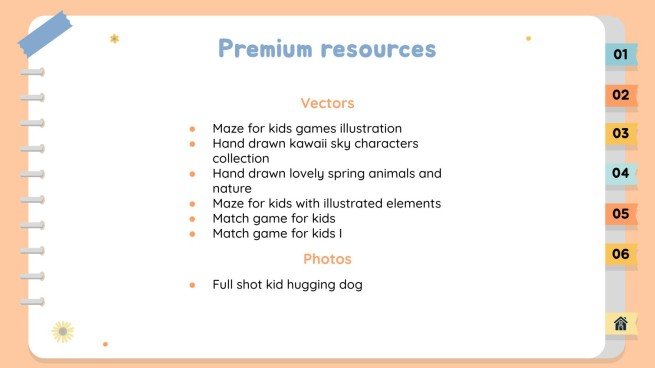 Premium resources

Vectors

- Maze for kids games illustration
- Hand drawn kawaii sky characters collection
- Hand drawn lovely spring animals and nature
- Maze for kids with illustrated elements
- Match game for kids
- Match game for kids I

Photos

- Full shot kid hugging dog

01
02
03
04
05
06